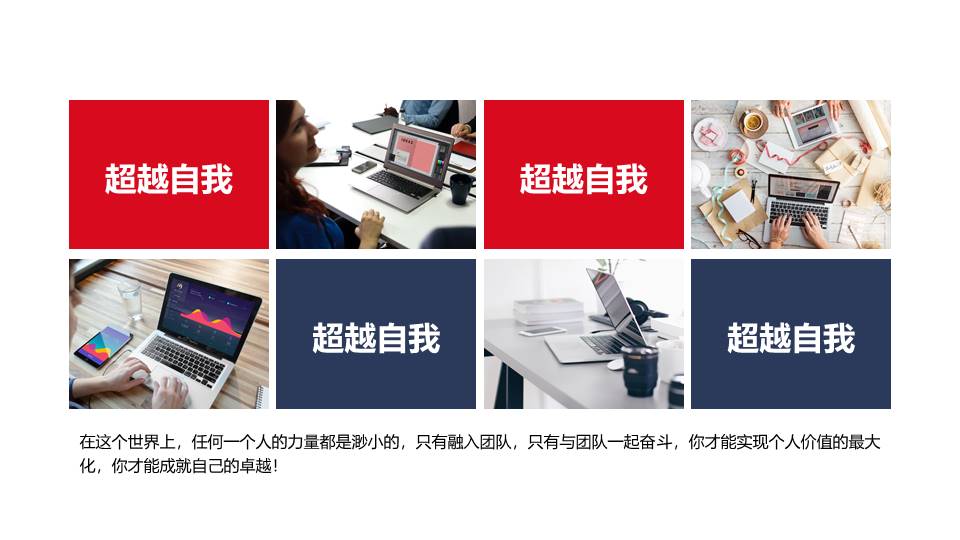 超越自我

超越自我

超越自我

超越自我

在这个世界上，任何一个人的力量都是渺小的，只有融入团队，只有与团队一起奋斗，你才能实现个人价值的最大化，你才能成就自己的卓越！